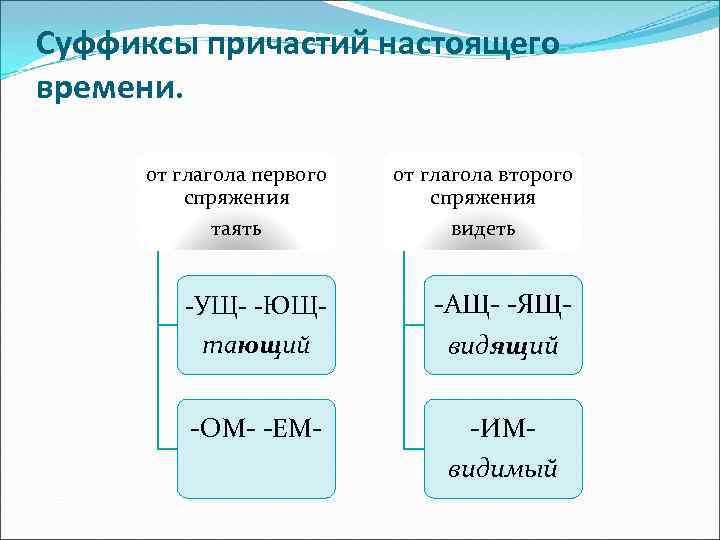 Суффиксы причастий настоящего времени.

от глагола первого спряжения таять

-УЩ- -ЮЩ-
тающий

-ОМ- -ЕМ-

от глагола второго спряжения видеть

-АЩ- -ЯЩ-
видящий

-ИМ-
видимый